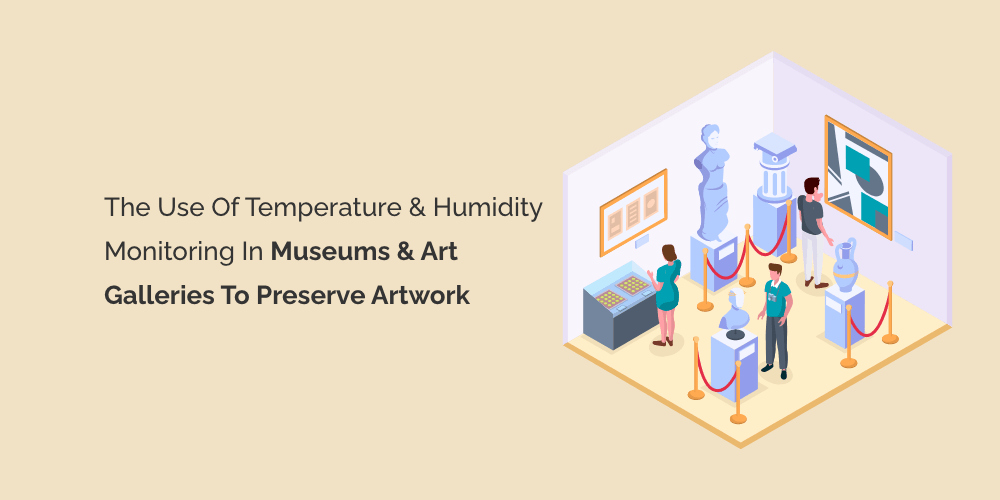 The Use Of Temperature & Humidity Monitoring In Museums & Art Galleries To Preserve Artwork